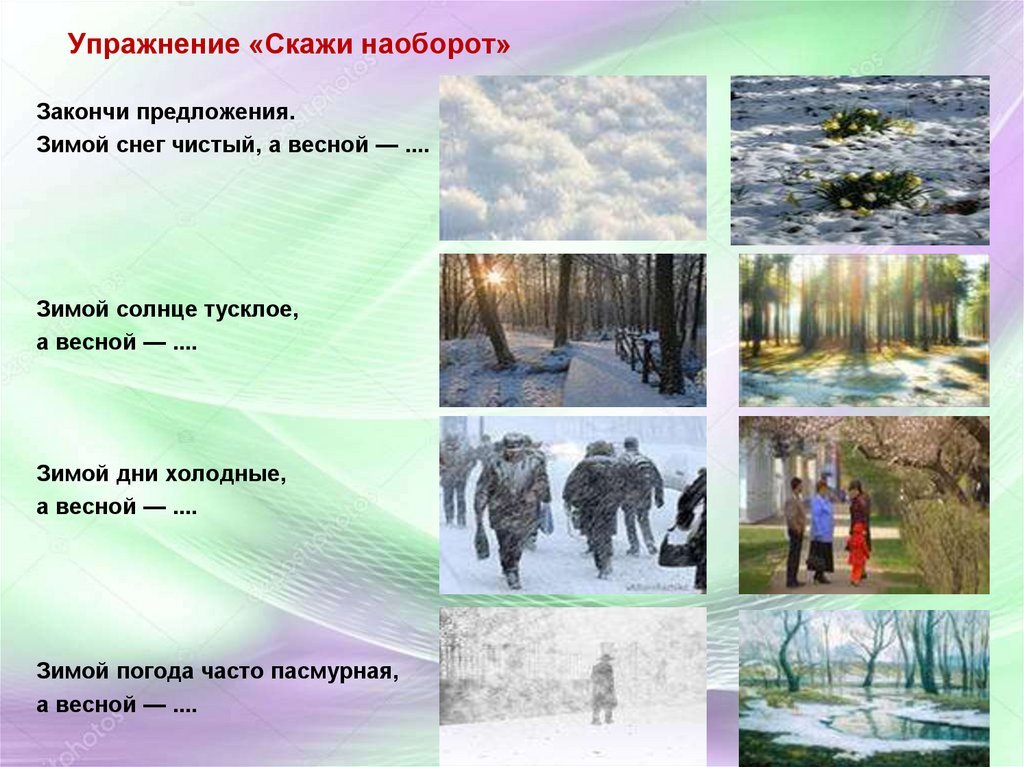 Упражнение «Скажи наоборот»

Закончи предложения.
Зимой снег чистый, а весной — ....

Зимой солнце тусклое,
а весной — ....

Зимой дни холодные,
а весной — ....

Зимой погода часто пасмурная,
а весной — ....